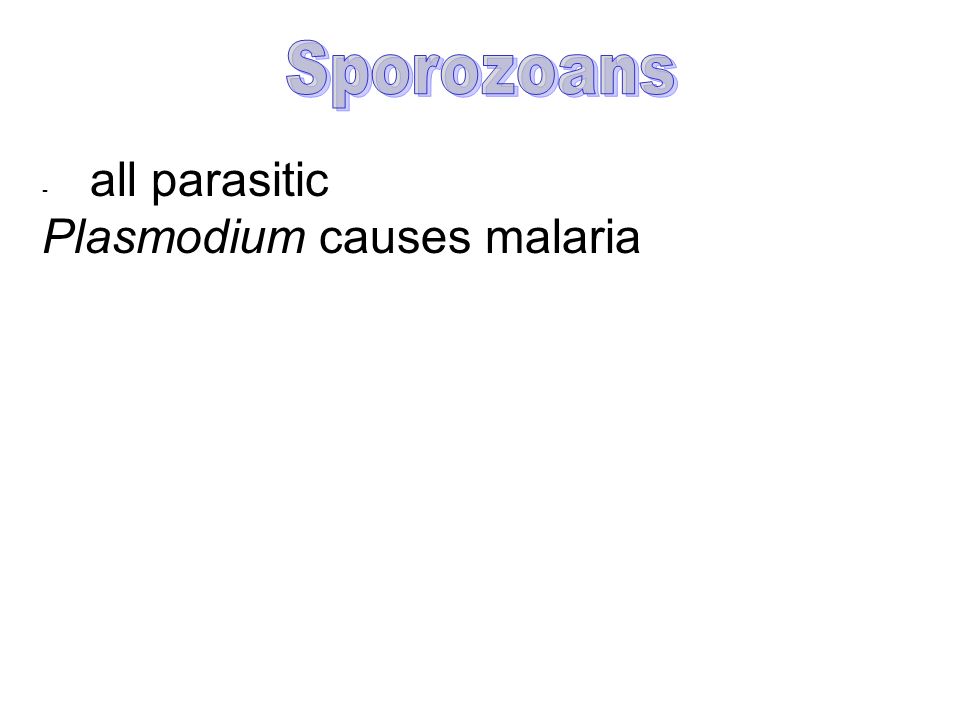 Sporozoans

- all parasitic
Plasmodium causes malaria